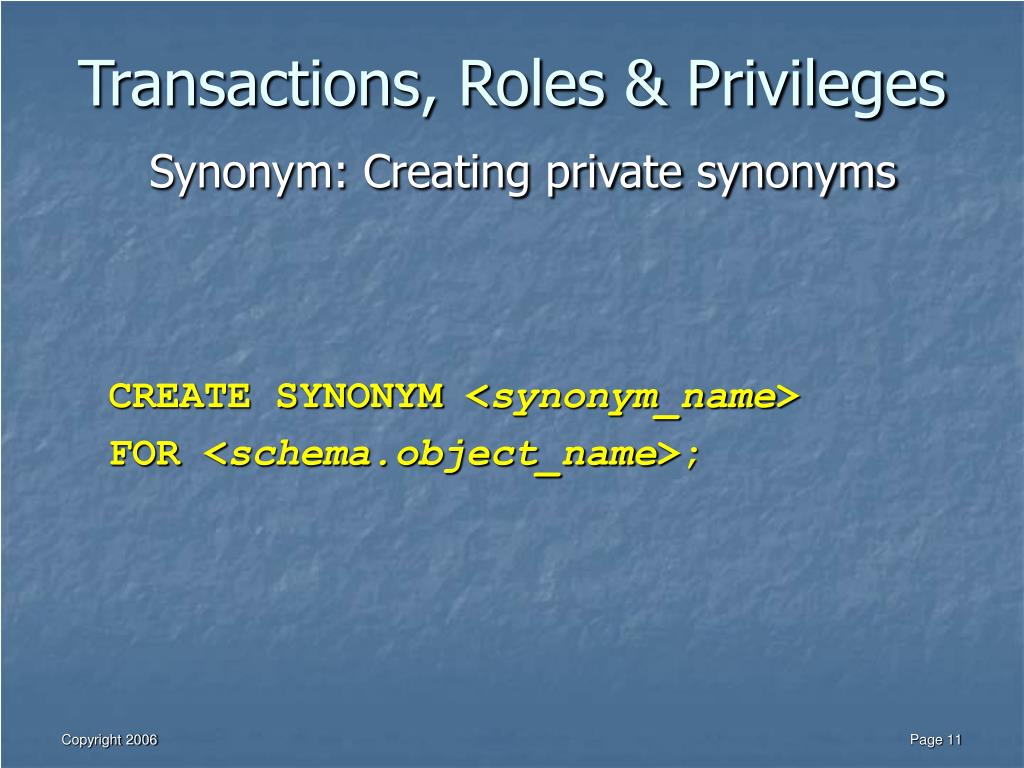 Transactions, Roles & Privileges

Synonym: Creating private synonyms

CREATE SYNONYM <synonym_name>
FOR <schema.object_name>;

Copyright 2006

Page 11